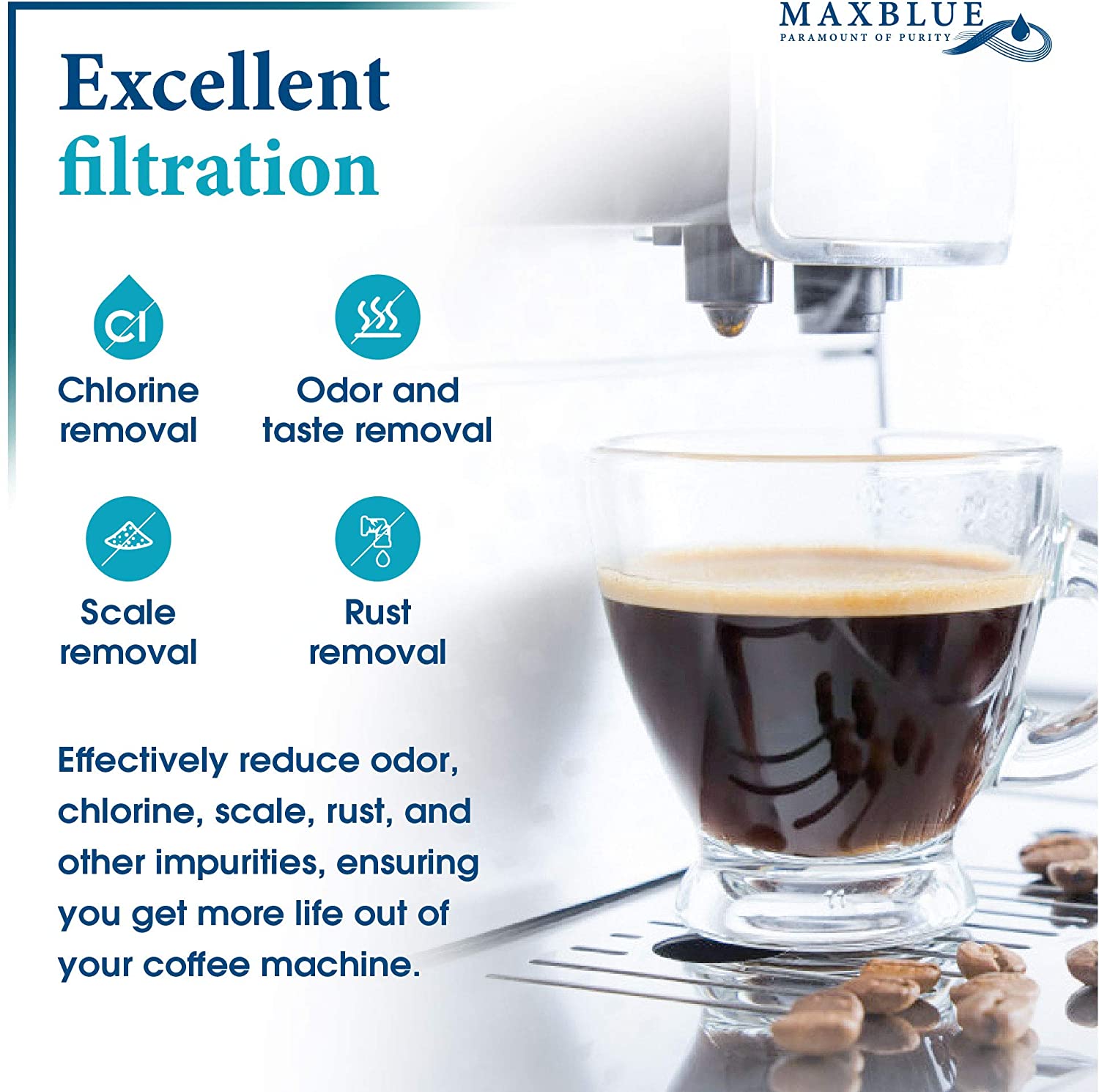 MAXBLUE
PARAMOUNT OF PURITY

Excellent filtration

Cl

Chlorine removal

Odor and taste removal

Scale removal

Rust removal

Effectively reduce odor, chlorine, scale, rust, and other impurities, ensuring you get more life out of your coffee machine.